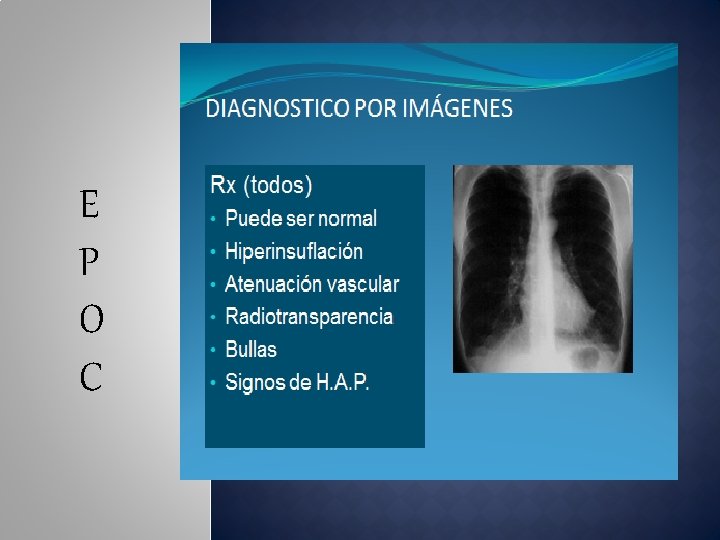 E
P
O
C

DIAGNOSTICO POR IMÁGENES

Rx (todos)
• Puede ser normal
• Hiperinsuflación
• Atenuación vascular
• Radiotransparencia
• Bullas
• Signos de H.A.P.